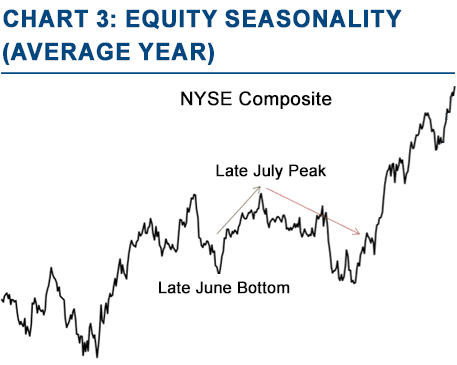 CHART 3: EQUITY SEASONALITY (AVERAGE YEAR)

NYSE Composite

Late July Peak

Late June Bottom